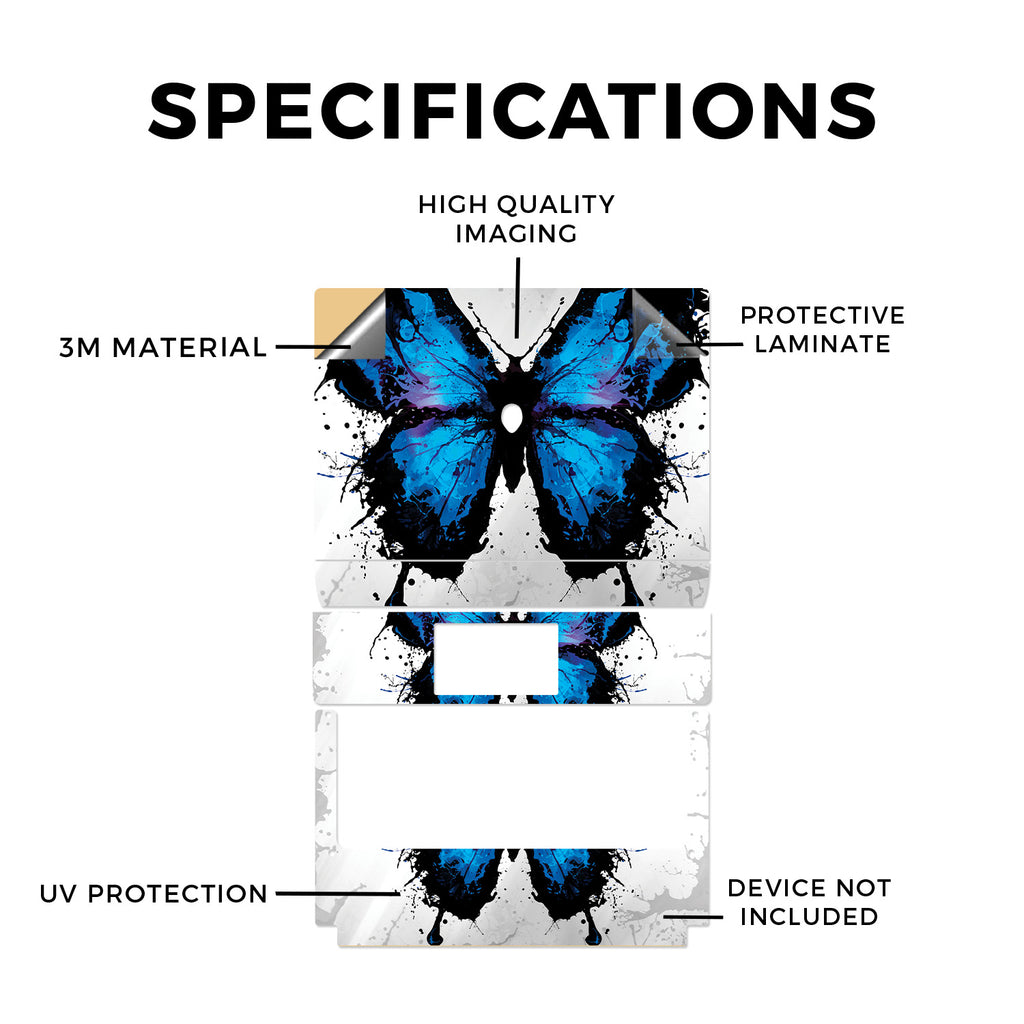 SPECIFICATIONS

HIGH QUALITY IMAGING

3M MATERIAL

PROTECTIVE LAMINATE

UV PROTECTION

DEVICE NOT INCLUDED